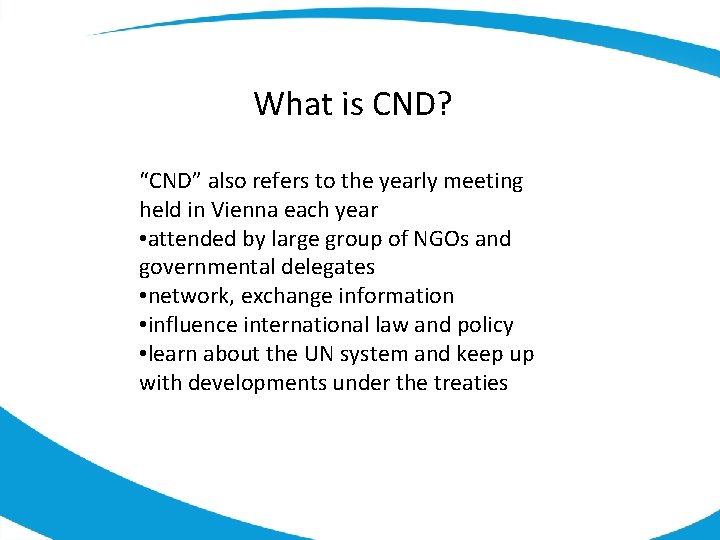 What is CND?

“CND” also refers to the yearly meeting held in Vienna each year
•attended by large group of NGOs and governmental delegates
•network, exchange information
•influence international law and policy
•learn about the UN system and keep up with developments under the treaties